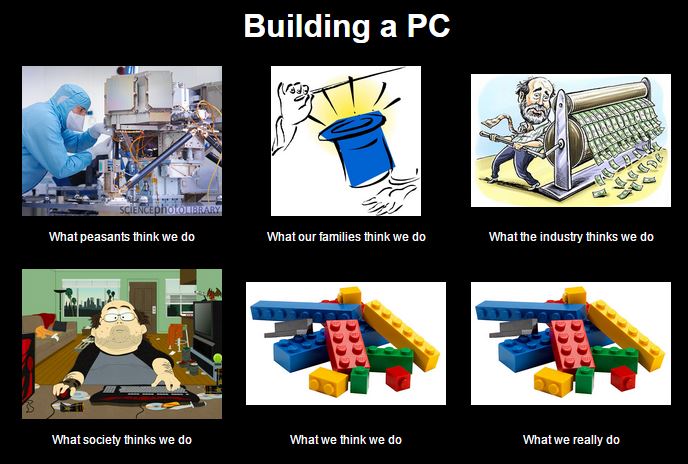 Building a PC

SCIENCEphotoLIBRARY

What peasants think we do

What our families think we do

What the industry thinks we do

What society thinks we do

What we think we do

What we really do